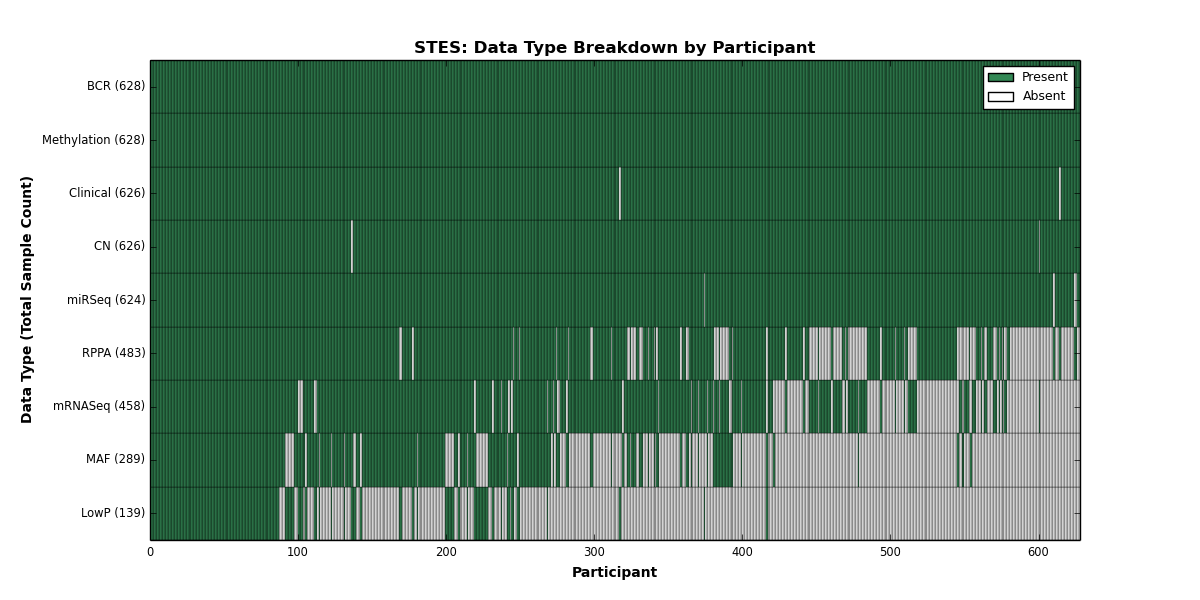 STES: Data Type Breakdown by Participant

Present
Absent

Data Type (Total Sample Count)

BCR (628)
Methylation (628)
Clinical (626)
CN (626)
miRSeq (624)
RPPA (483)
mRNASeq (458)
MAF (289)
LowP (139)

0
100
200
300
400
500
600

Participant